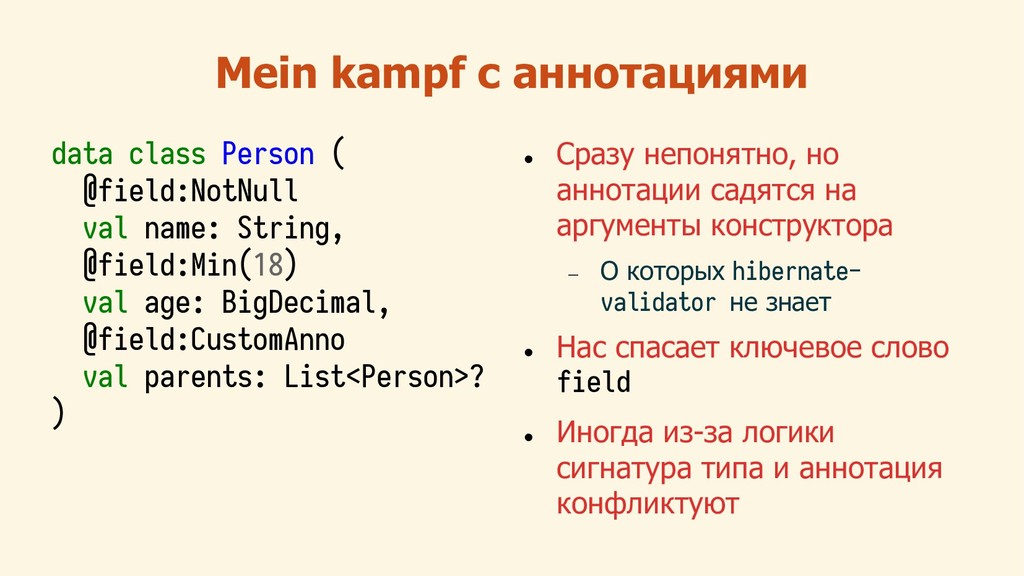 Mein kampf с аннотациями

data class Person (
  @field:NotNull
  val name: String,
  @field:Min(18)
  val age: BigDecimal,
  @field:CustomAnno
  val parents: List<Person>?
)

● Сразу непонятно, но аннотации садятся на аргументы конструктора
  – О которых hibernate-validator не знает
● Нас спасает ключевое слово field
● Иногда из-за логики сигнатура типа и аннотация конфликтуют